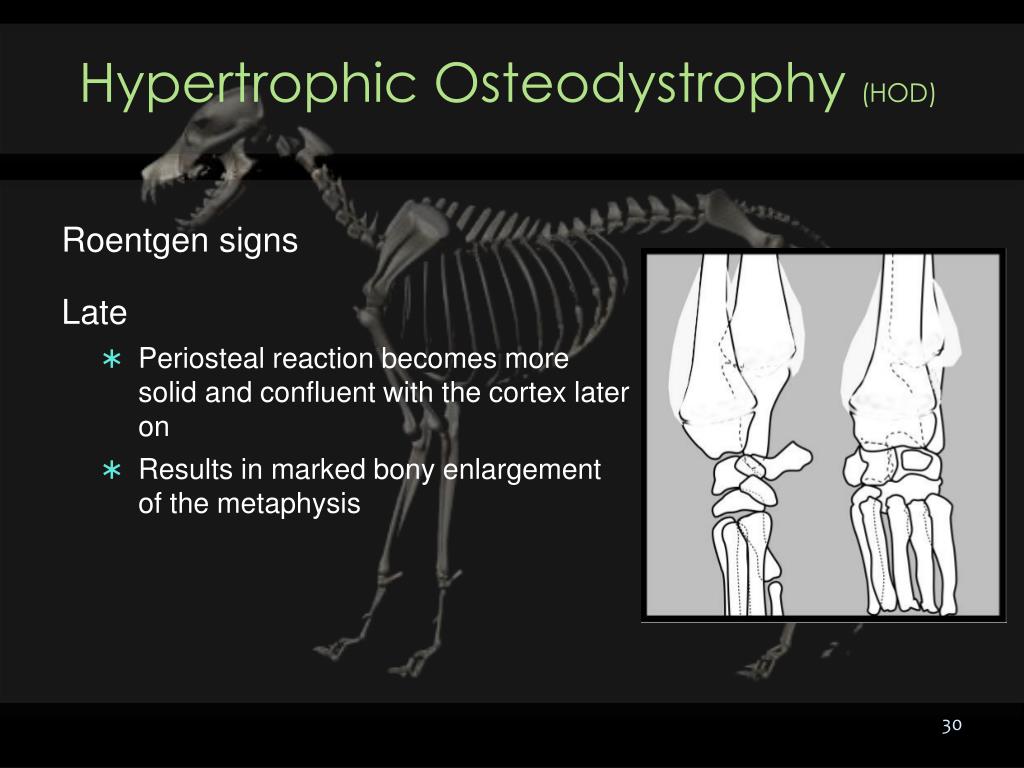 Hypertrophic Osteodystrophy (HOD)

Roentgen signs

Late

∗ Periosteal reaction becomes more solid and confluent with the cortex later on

∗ Results in marked bony enlargement of the metaphysis

30